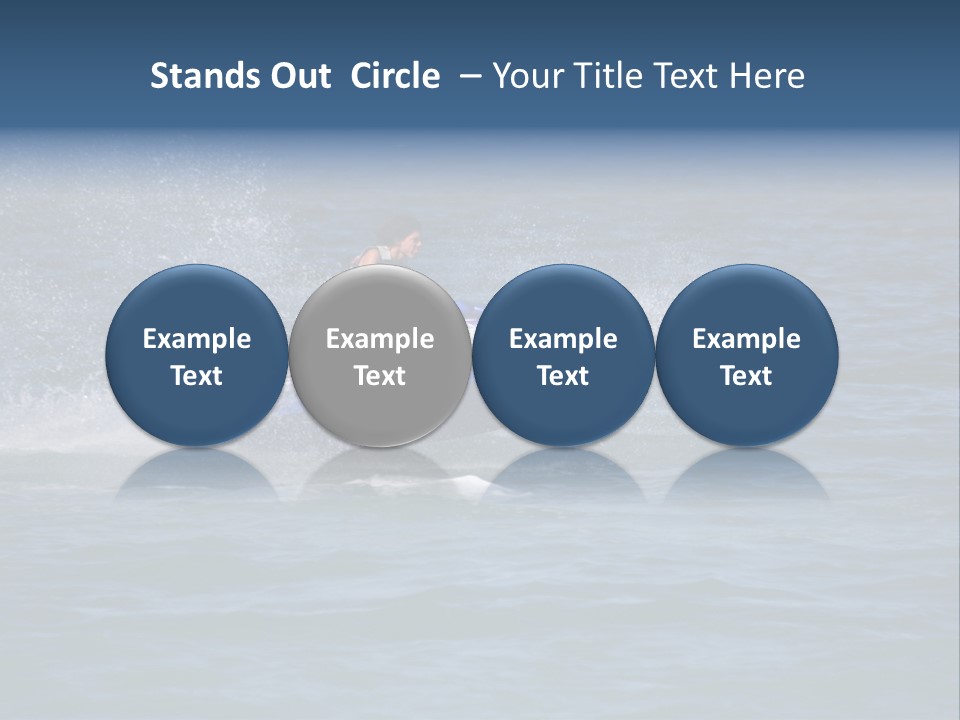 Stands Out Circle – Your Title Text Here

Example Text

Example Text

Example Text

Example Text